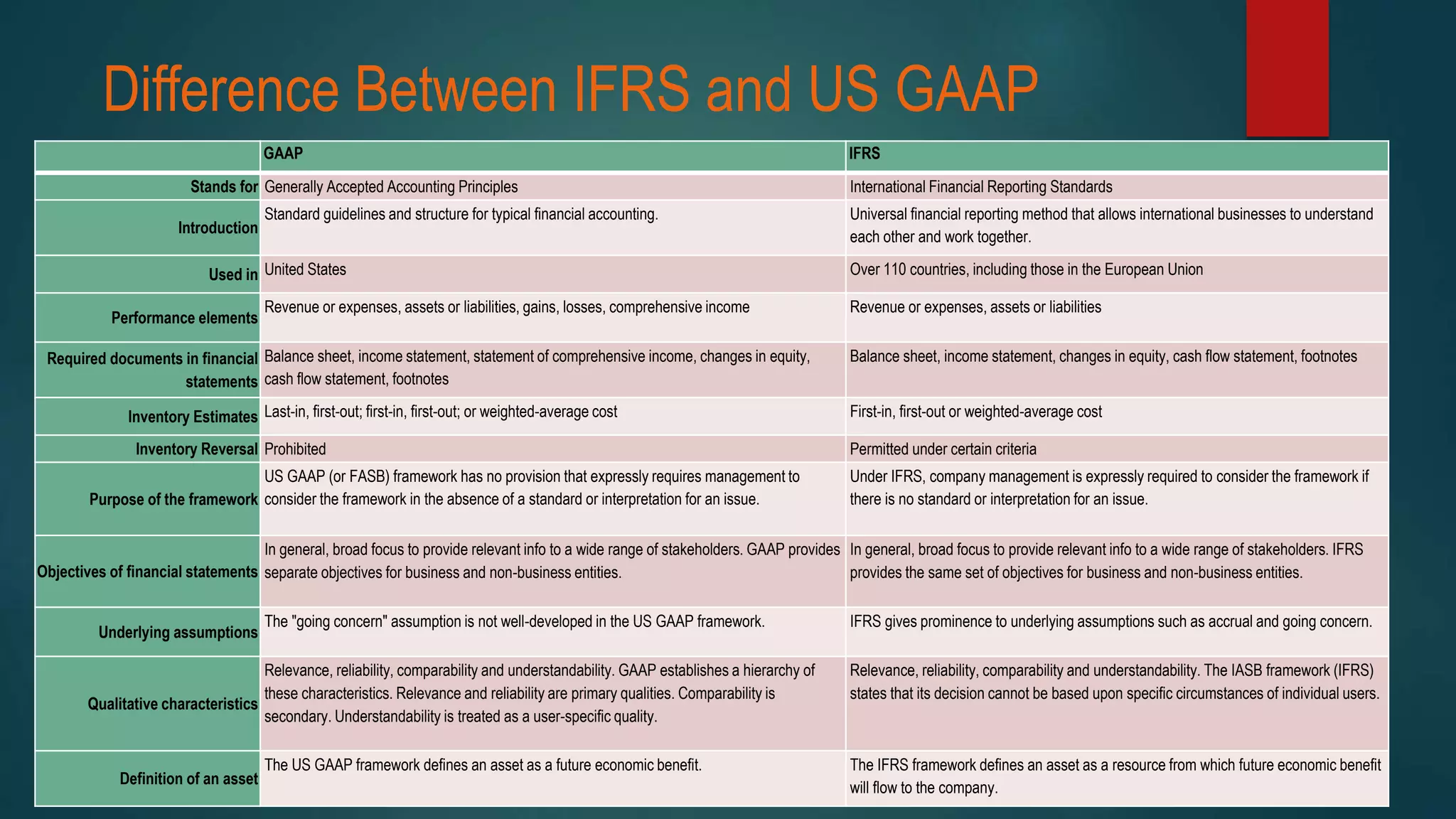 Difference Between IFRS and US GAAP

| | GAAP | IFRS |
|---|---|---|
| Stands for | Generally Accepted Accounting Principles | International Financial Reporting Standards |
| Introduction | Standard guidelines and structure for typical financial accounting. | Universal financial reporting method that allows international businesses to understand each other and work together. |
| Used in | United States | Over 110 countries, including those in the European Union |
| Performance elements | Revenue or expenses, assets or liabilities, gains, losses, comprehensive income | Revenue or expenses, assets or liabilities |
| Required documents in financial statements | Balance sheet, income statement, statement of comprehensive income, changes in equity, cash flow statement, footnotes | Balance sheet, income statement, changes in equity, cash flow statement, footnotes |
| Inventory Estimates | Last-in, first-out; first-in, first-out; or weighted-average cost | First-in, first-out or weighted-average cost |
| Inventory Reversal | Prohibited | Permitted under certain criteria |
| Purpose of the framework | US GAAP (or FASB) framework has no provision that expressly requires management to consider the framework in the absence of a standard or interpretation for an issue. | Under IFRS, company management is expressly required to consider the framework if there is no standard or interpretation for an issue. |
| Objectives of financial statements | In general, broad focus to provide relevant info to a wide range of stakeholders. GAAP provides separate objectives for business and non-business entities. | In general, broad focus to provide relevant info to a wide range of stakeholders. IFRS provides the same set of objectives for business and non-business entities. |
| Underlying assumptions | The "going concern" assumption is not well-developed in the US GAAP framework. | IFRS gives prominence to underlying assumptions such as accrual and going concern. |
| Qualitative characteristics | Relevance, reliability, comparability and understandability. GAAP establishes a hierarchy of these characteristics. Relevance and reliability are primary qualities. Comparability is secondary. Understandability is treated as a user-specific quality. | Relevance, reliability, comparability and understandability. The IASB framework (IFRS) states that its decision cannot be based upon specific circumstances of individual users. |
| Definition of an asset | The US GAAP framework defines an asset as a future economic benefit. | The IFRS framework defines an asset as a resource from which future economic benefit will flow to the company. |